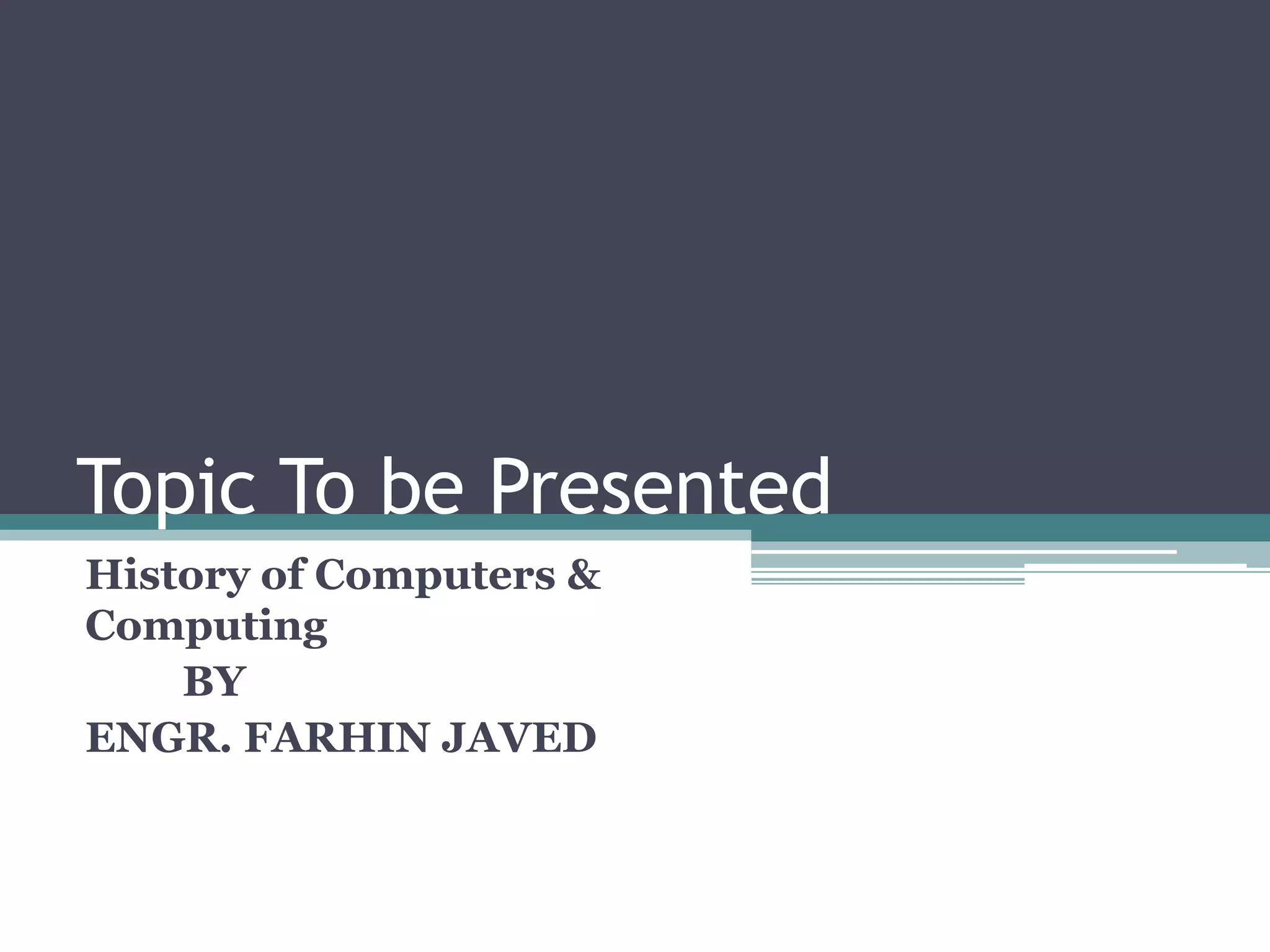 Topic To be Presented

History of Computers & Computing
BY
ENGR. FARHIN JAVED